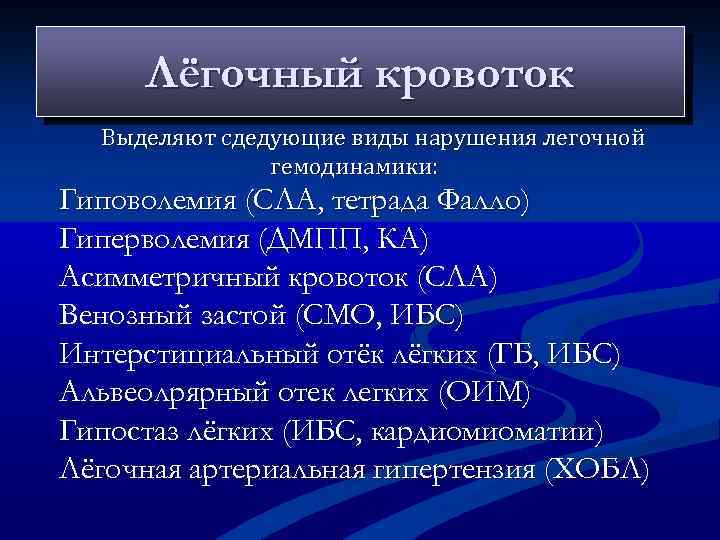 Лёгочный кровоток

Выделяют сдедующие виды нарушения легочной гемодинамики:

Гиповолемия (СЛА, тетрада Фалло)
Гиперволемия (ДМПП, КА)
Асимметричный кровоток (СЛА)
Венозный застой (СМО, ИБС)
Интерстициальный отёк лёгких (ГБ, ИБС)
Альвеолрярный отек легких (ОИМ)
Гипостаз лёгких (ИБС, кардиомиоматии)
Лёгочная артериальная гипертензия (ХОБЛ)